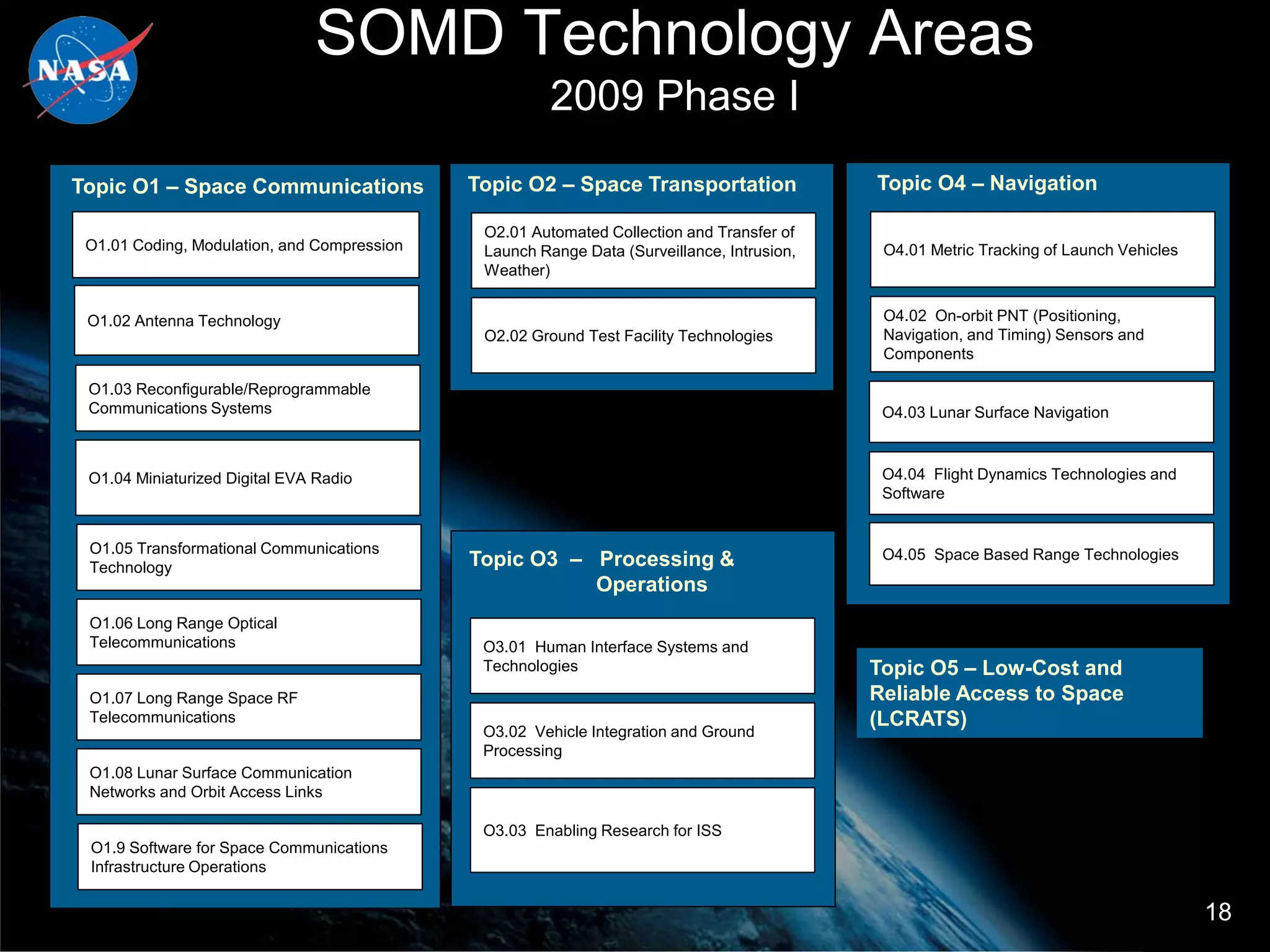 NASA

SOMD Technology Areas
2009 Phase I

Topic O1 – Space Communications

O1.01 Coding, Modulation, and Compression

O1.02 Antenna Technology

O1.03 Reconfigurable/Reprogrammable Communications Systems

O1.04 Miniaturized Digital EVA Radio

O1.05 Transformational Communications Technology

O1.06 Long Range Optical Telecommunications

O1.07 Long Range Space RF Telecommunications

O1.08 Lunar Surface Communication Networks and Orbit Access Links

O1.9 Software for Space Communications Infrastructure Operations

Topic O2 – Space Transportation

O2.01 Automated Collection and Transfer of Launch Range Data (Surveillance, Intrusion, Weather)

O2.02 Ground Test Facility Technologies

Topic O3 – Processing & Operations

O3.01 Human Interface Systems and Technologies

O3.02 Vehicle Integration and Ground Processing

O3.03 Enabling Research for ISS

Topic O4 – Navigation

O4.01 Metric Tracking of Launch Vehicles

O4.02 On-orbit PNT (Positioning, Navigation, and Timing) Sensors and Components

O4.03 Lunar Surface Navigation

O4.04 Flight Dynamics Technologies and Software

O4.05 Space Based Range Technologies

Topic O5 – Low-Cost and Reliable Access to Space (LCRATS)

18